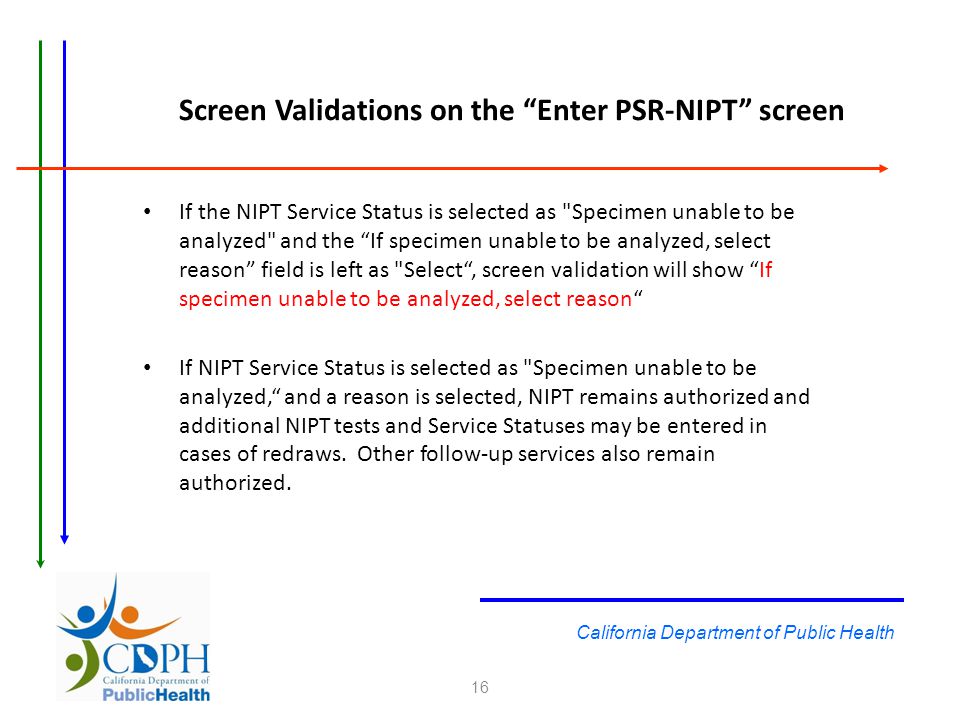 Screen Validations on the “Enter PSR-NIPT” screen

• If the NIPT Service Status is selected as "Specimen unable to be analyzed" and the “If specimen unable to be analyzed, select reason” field is left as "Select“, screen validation will show “If specimen unable to be analyzed, select reason“

• If NIPT Service Status is selected as "Specimen unable to be analyzed,“ and a reason is selected, NIPT remains authorized and additional NIPT tests and Service Statuses may be entered in cases of redraws. Other follow-up services also remain authorized.

CDPH
California Department of
PublicHealth

California Department of Public Health

16